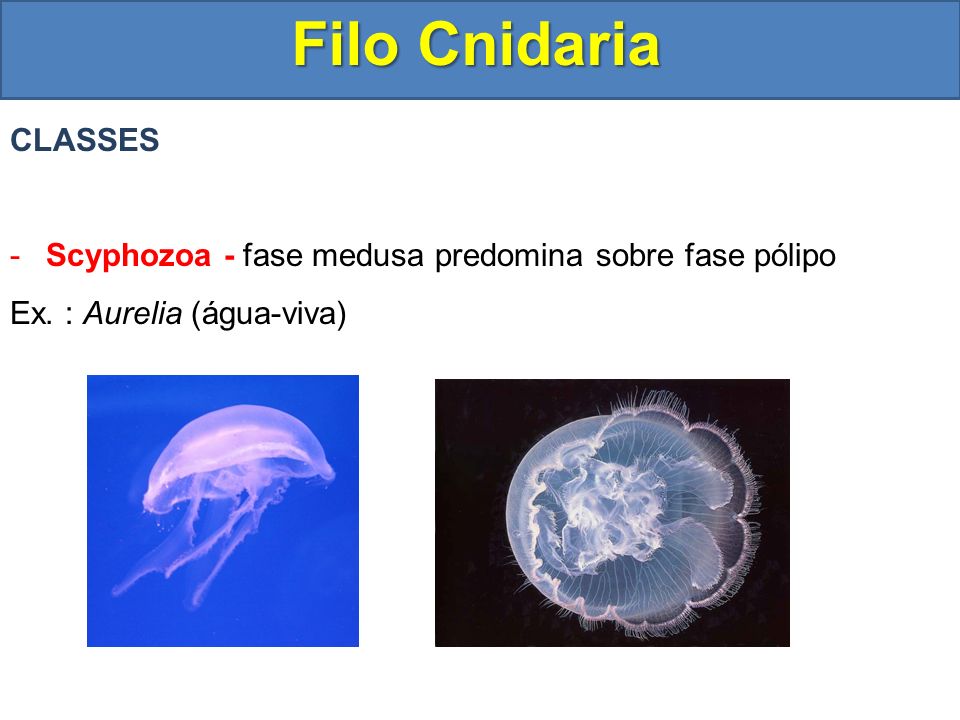 Filo Cnidaria

CLASSES

- Scyphozoa - fase medusa predomina sobre fase pólipo

Ex. : Aurelia (água-viva)